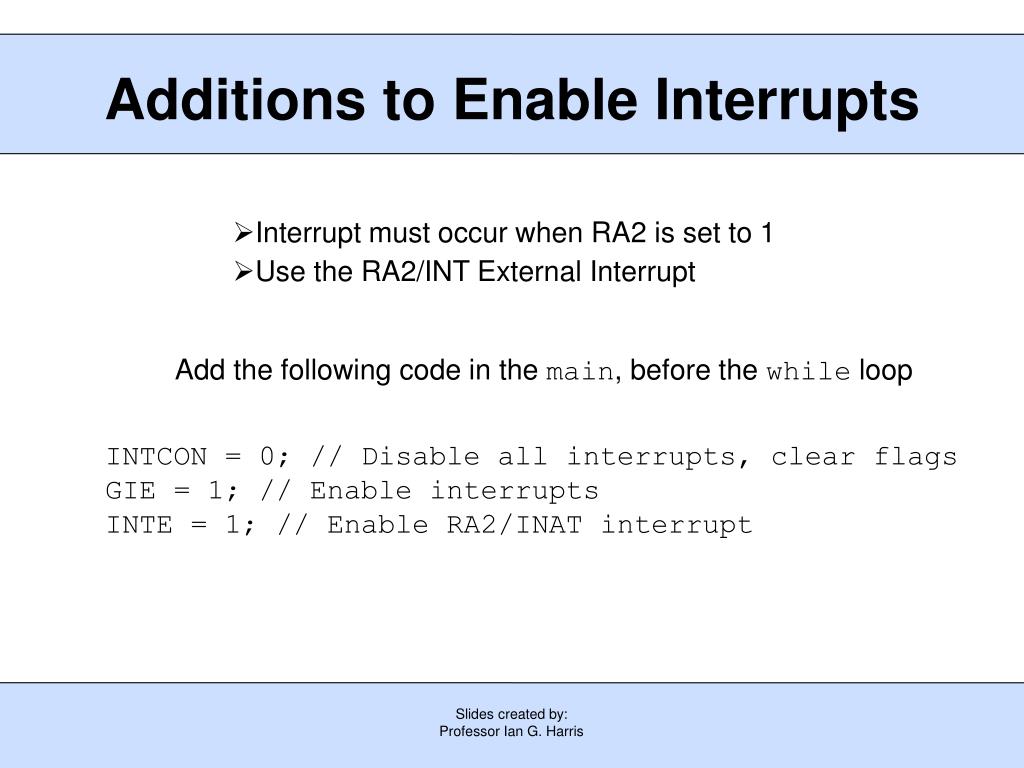 Additions to Enable Interrupts

➢Interrupt must occur when RA2 is set to 1
➢Use the RA2/INT External Interrupt

Add the following code in the main, before the while loop

INTCON = 0; // Disable all interrupts, clear flags
GIE = 1; // Enable interrupts
INTE = 1; // Enable RA2/INAT interrupt

Slides created by:
Professor Ian G. Harris